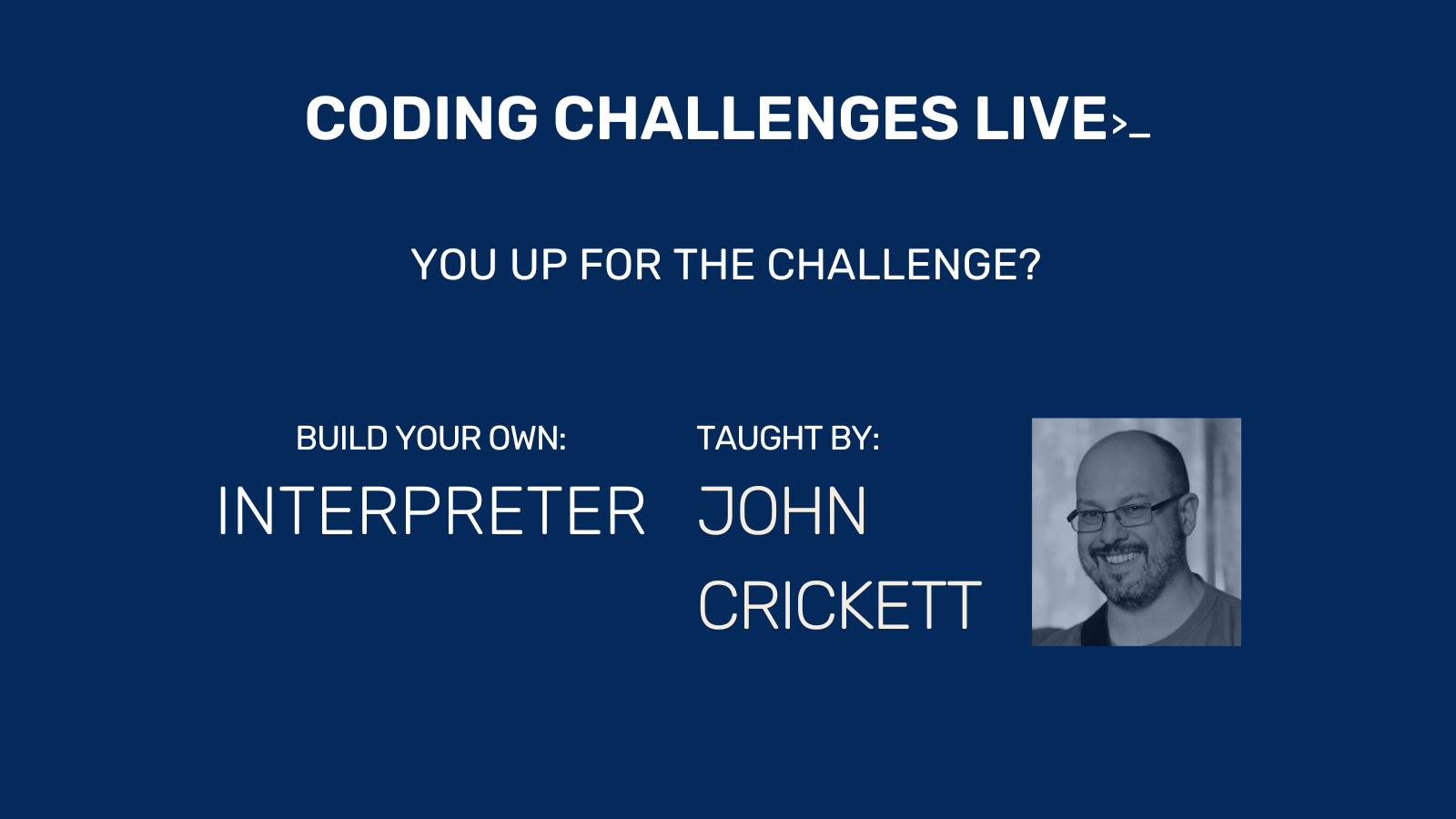 CODING CHALLENGES LIVE>_

YOU UP FOR THE CHALLENGE?

BUILD YOUR OWN:
INTERPRETER

TAUGHT BY:
JOHN
CRICKETT